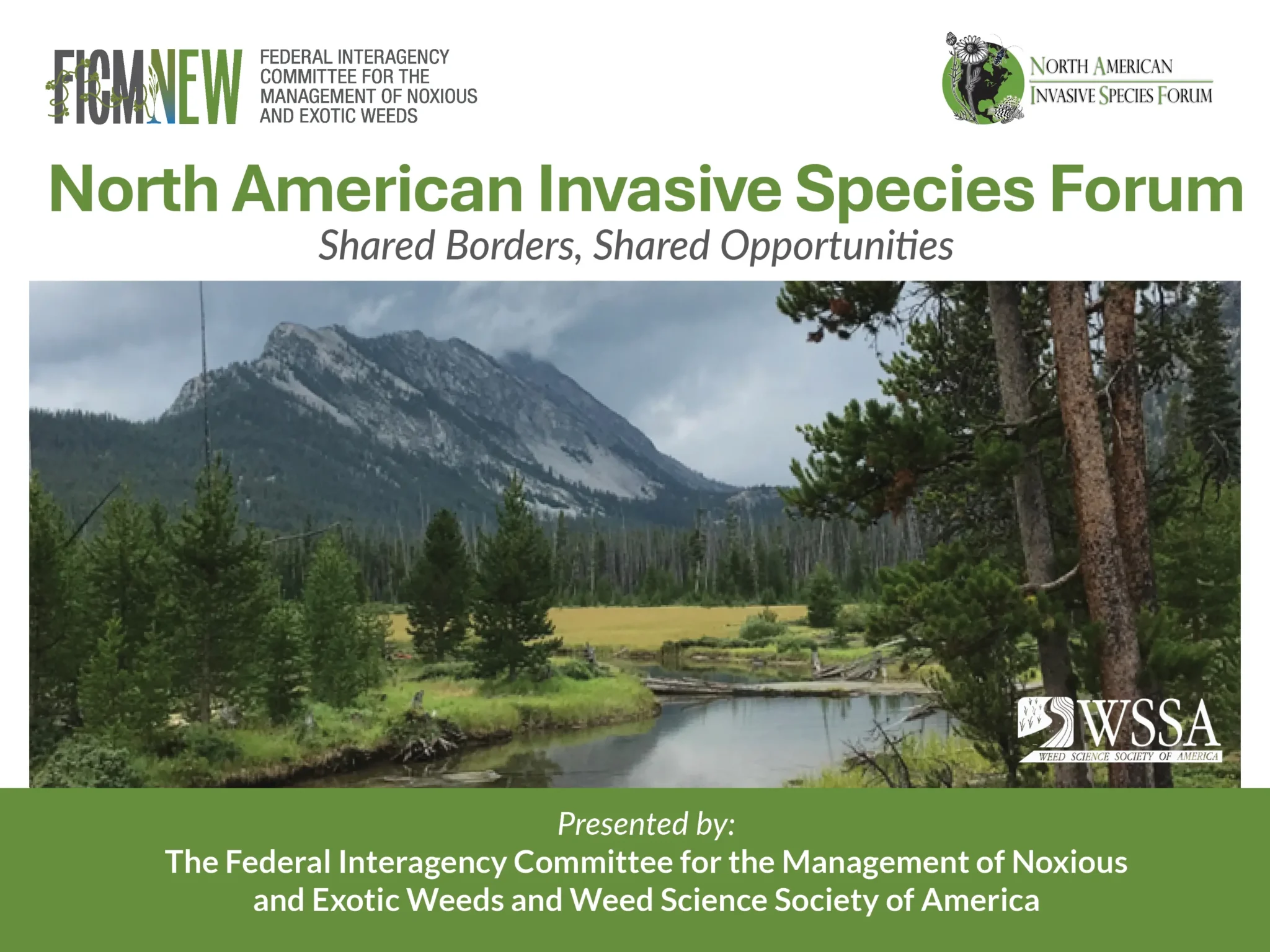 FICMNEW FEDERAL INTERAGENCY COMMITTEE FOR THE MANAGEMENT OF NOXIOUS AND EXOTIC WEEDS

NORTH AMERICAN INVASIVE SPECIES FORUM

North American Invasive Species Forum

Shared Borders, Shared Opportunities

WSSA
WEED SCIENCE SOCIETY OF AMERICA

Presented by:
The Federal Interagency Committee for the Management of Noxious and Exotic Weeds and Weed Science Society of America